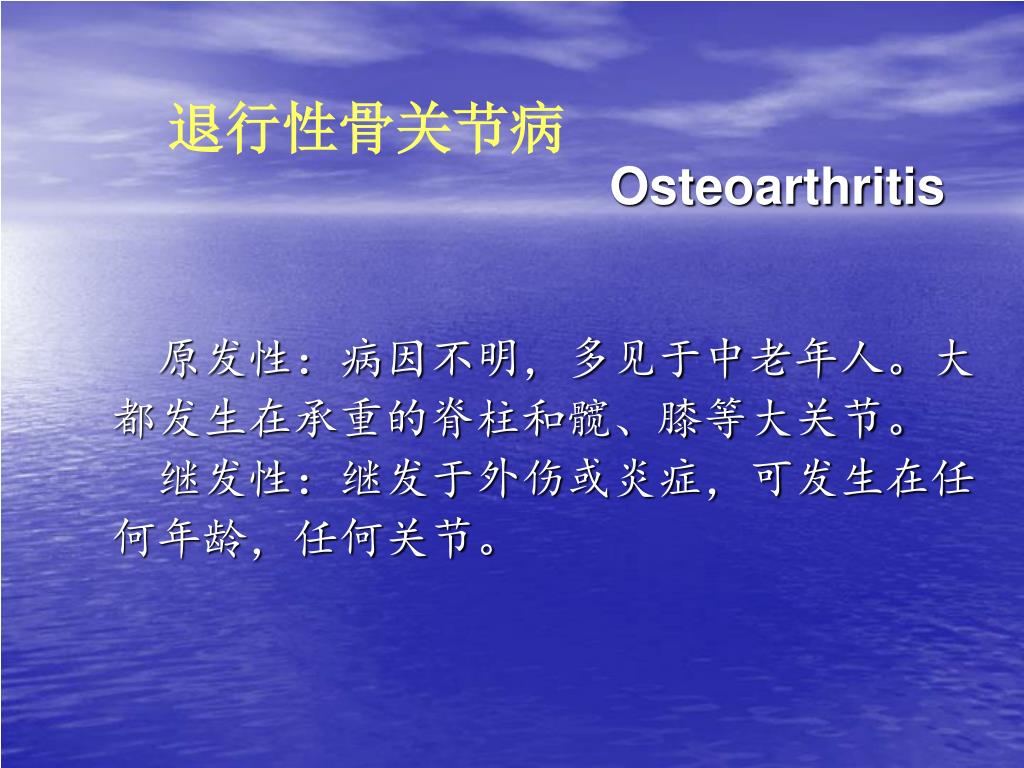 退行性骨关节病

Osteoarthritis

原发性：病因不明，多见于中老年人。大都发生在承重的脊柱和髋、膝等大关节。

继发性：继发于外伤或炎症，可发生在任何年龄，任何关节。